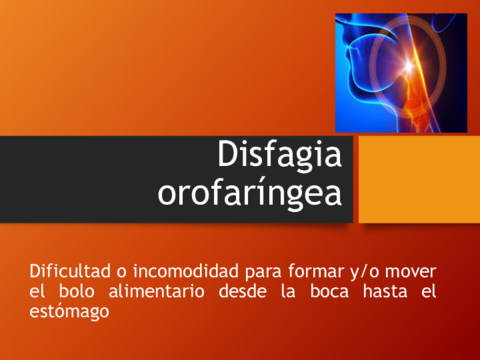 Disfagia orofaríngea

Dificultad o incomodidad para formar y/o mover el bolo alimentario desde la boca hasta el estómago